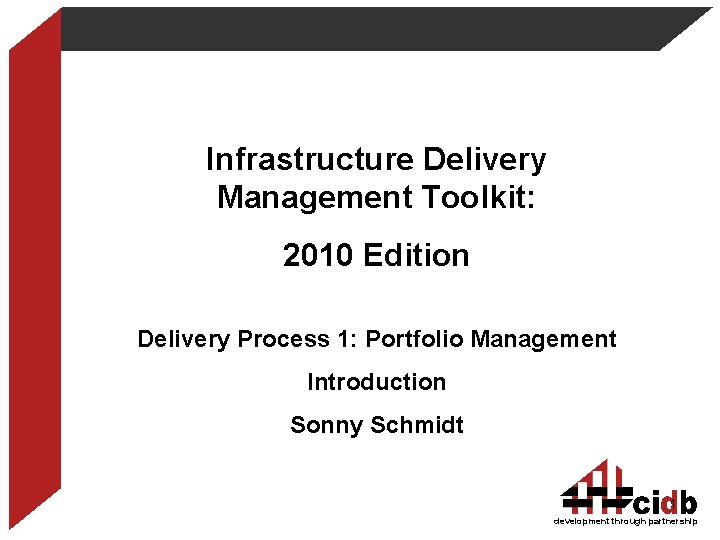 Infrastructure Delivery Management Toolkit:

2010 Edition

Delivery Process 1: Portfolio Management

Introduction

Sonny Schmidt

cidb
development through partnership